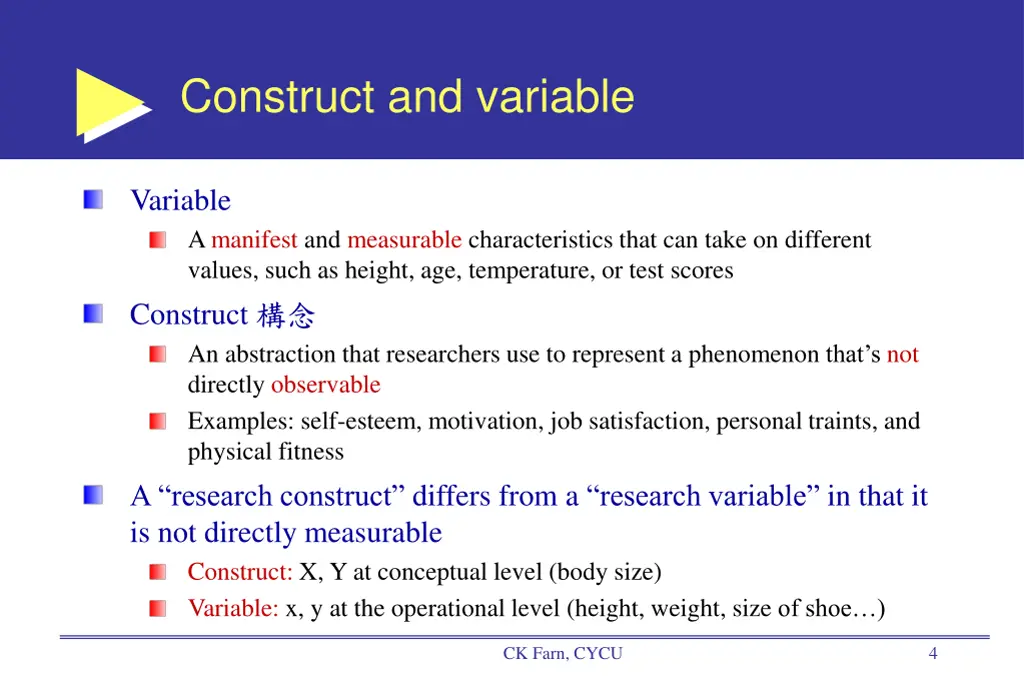 Construct and variable

Variable

A manifest and measurable characteristics that can take on different values, such as height, age, temperature, or test scores

Construct 構念

An abstraction that researchers use to represent a phenomenon that's not directly observable

Examples: self-esteem, motivation, job satisfaction, personal traints, and physical fitness

A "research construct" differs from a "research variable" in that it is not directly measurable

Construct: X, Y at conceptual level (body size)

Variable: x, y at the operational level (height, weight, size of shoe…)

CK Farn, CYCU

4